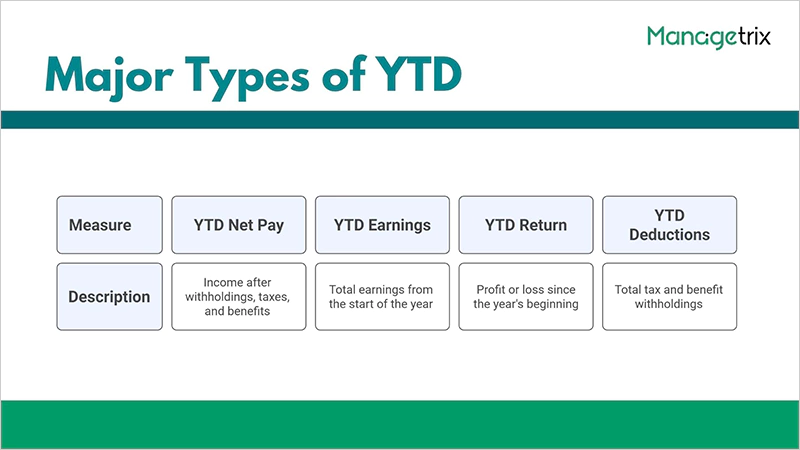 Managetrix

Major Types of YTD

| Measure | YTD Net Pay | YTD Earnings | YTD Return | YTD Deductions |
|---|---|---|---|---|
| Description | Income after withholdings, taxes, and benefits | Total earnings from the start of the year | Profit or loss since the year's beginning | Total tax and benefit withholdings |